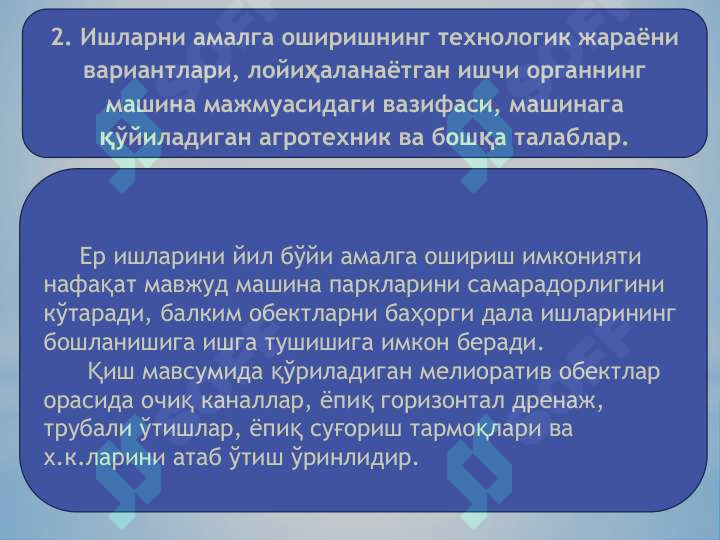 2. Ишларни амалга оширишнинг технологик жараёни вариантлари, лойиҳаланаётган ишчи органнинг машина мажмуасидаги вазифаси, машинага қўйиладиган агротехник ва бошқа талаблар.

Ер ишларини йил бўйи амалга ошириш имконияти нафақат мавжуд машина паркларини самарадорлигини кўтаради, балким обектларни баҳорги дала ишларининг бошланишига ишга тушишига имкон беради.

Қиш мавсумида қуриладиган мелиоратив обектлар орасида очиқ каналлар, ёпиқ горизонтал дренаж, трубали ўтишлар, ёпиқ суғориш тармоқлари ва х.к.ларини атаб ўтиш ўринлидир.